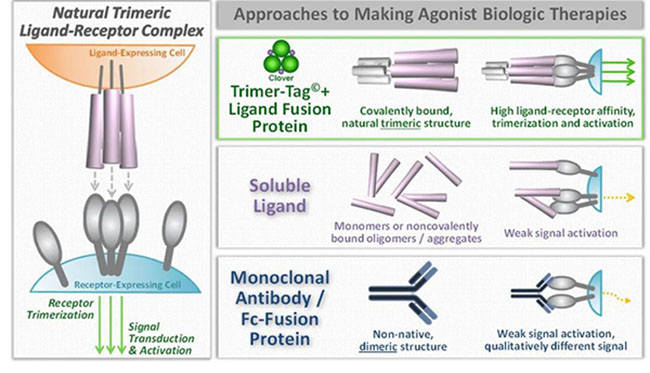 Natural Trimeric Ligand-Receptor Complex

Ligand-Expressing Cell

Receptor-Expressing Cell

Receptor Trimerization

Signal Transduction & Activation

Approaches to Making Agonist Biologic Therapies

Clover

Trimer-Tag©+ Ligand Fusion Protein

Covalently bound, natural trimeric structure

High ligand-receptor affinity, trimerization and activation

Soluble Ligand

Monomers or noncovalently bound oligomers / aggregates

Weak signal activation

Monoclonal Antibody / Fc-Fusion Protein

Non-native, dimeric structure

Weak signal activation, qualitatively different signal